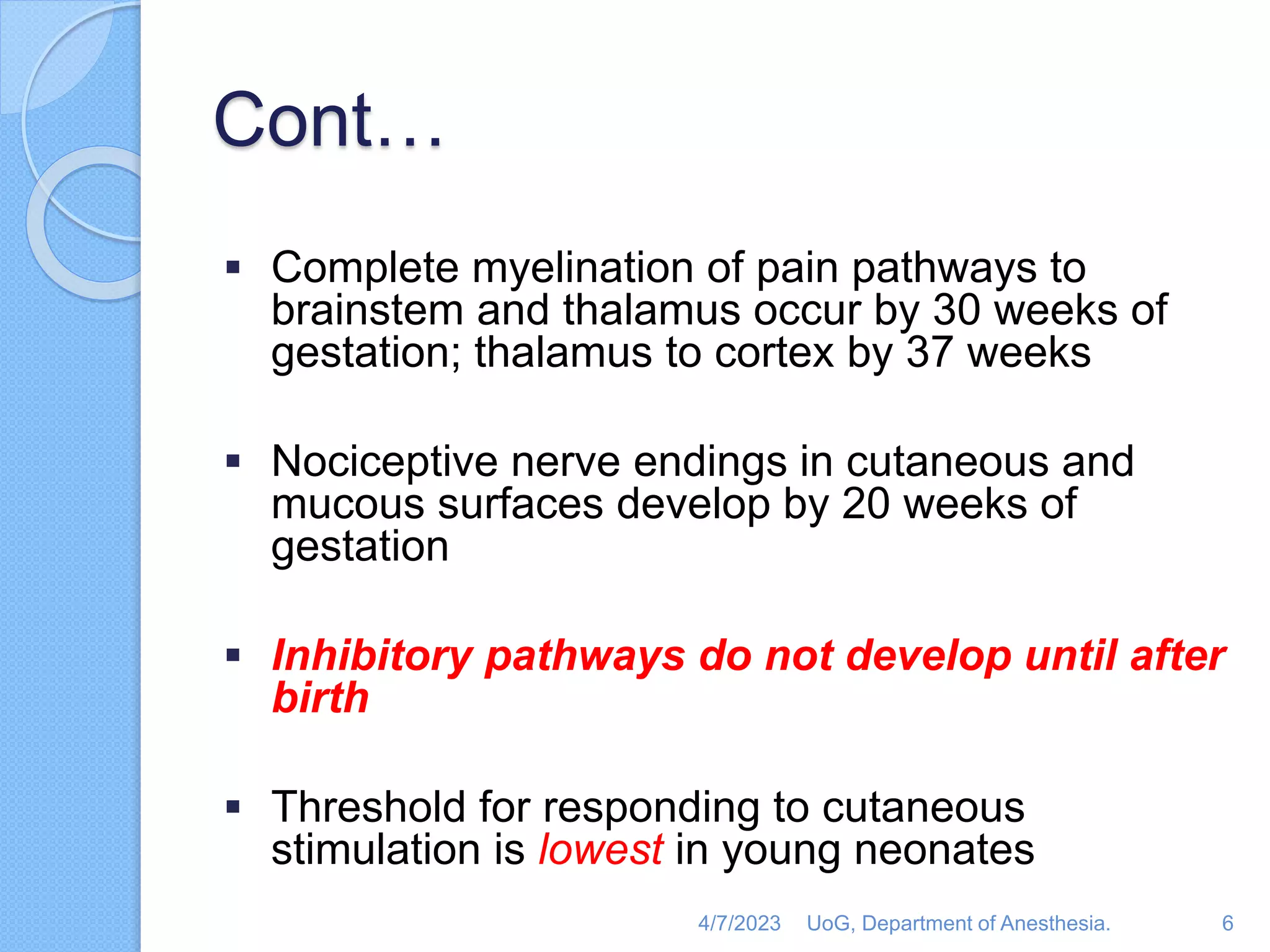 Cont…

▪ Complete myelination of pain pathways to brainstem and thalamus occur by 30 weeks of gestation; thalamus to cortex by 37 weeks

▪ Nociceptive nerve endings in cutaneous and mucous surfaces develop by 20 weeks of gestation

▪ Inhibitory pathways do not develop until after birth

▪ Threshold for responding to cutaneous stimulation is lowest in young neonates

4/7/2023 UoG, Department of Anesthesia. 6